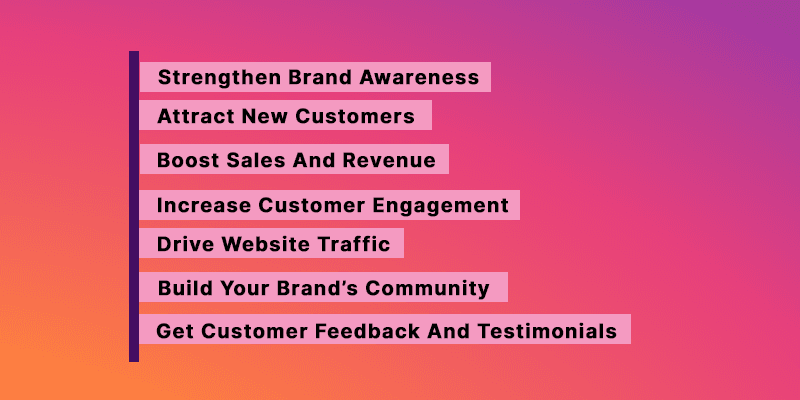 Strengthen Brand Awareness
Attract New Customers
Boost Sales And Revenue
Increase Customer Engagement
Drive Website Traffic
Build Your Brand’s Community
Get Customer Feedback And Testimonials